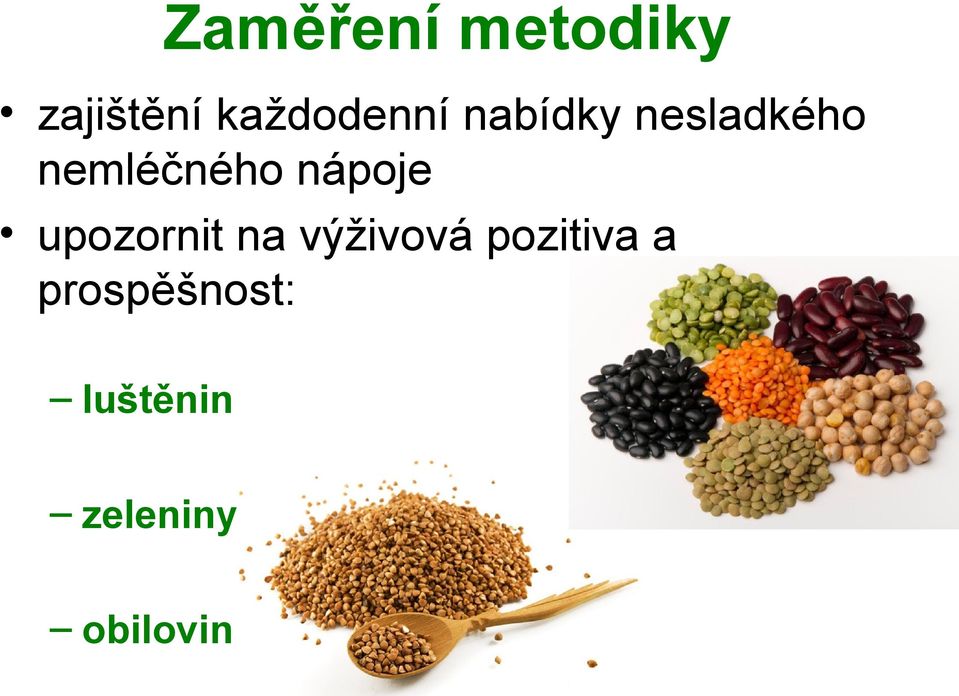 Zaměření metodiky

• zajištění každodenní nabídky nesladkého nemléčného nápoje

• upozornit na výživová pozitiva a prospěšnost:

– luštěnin

– zeleniny

– obilovin